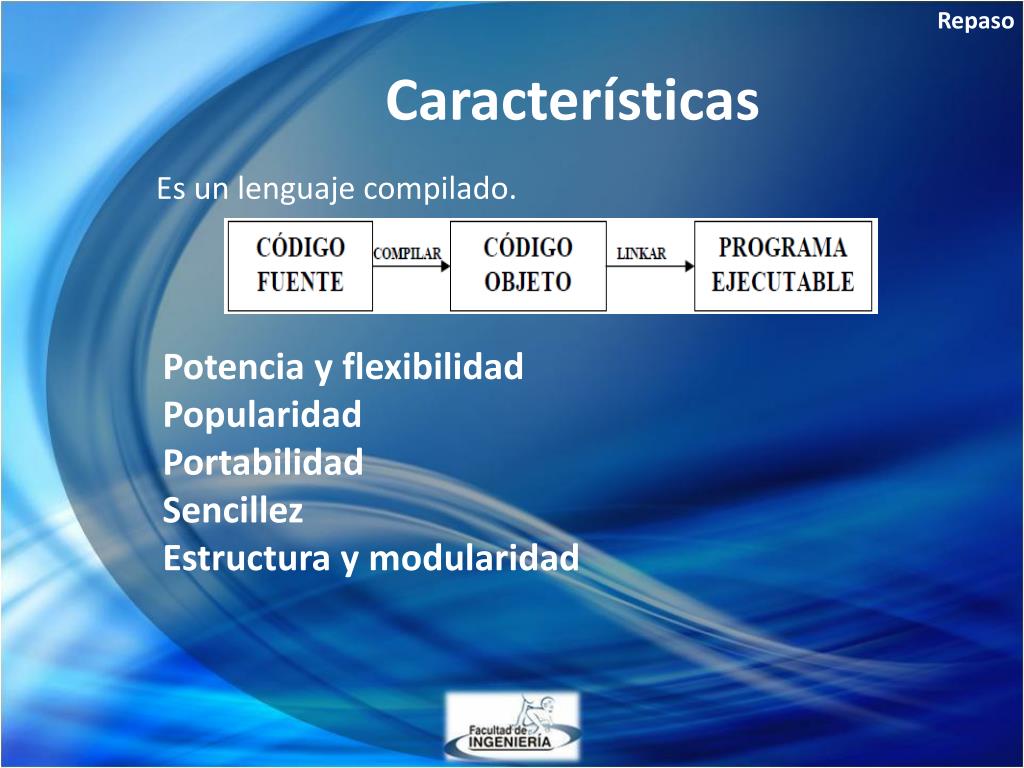 Repaso

Características

Es un lenguaje compilado.

CÓDIGO FUENTE
COMPILAR
CÓDIGO OBJETO
LINKAR
PROGRAMA EJECUTABLE

Potencia y flexibilidad
Popularidad
Portabilidad
Sencillez
Estructura y modularidad

Facultad de INGENIERÍA